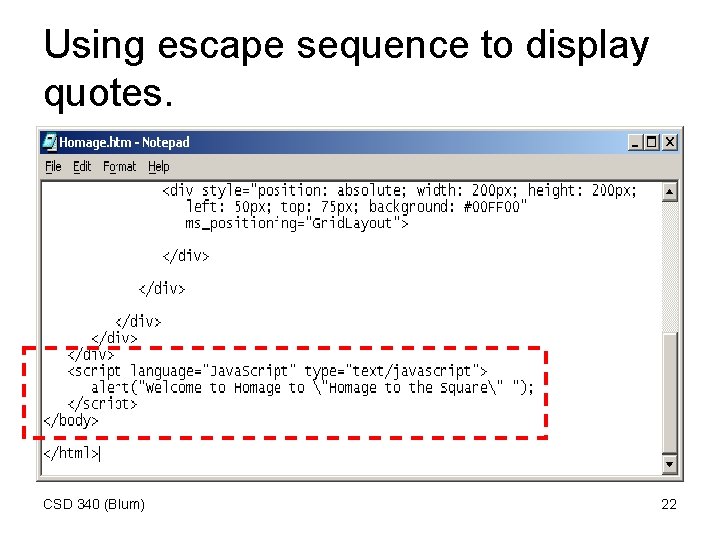 Using escape sequence to display quotes.

Homage.htm - Notepad

File Edit Format Help

<div style="position: absolute; width: 200px; height: 200px;
left: 50px; top: 75px; background: #00FF00"
ms_positioning="GridLayout">

</div>

</div>

</div>
</div>
</div>
<script language="JavaScript" type="text/javascript">
alert("Welcome to Homage to \"Homage to the Square\" ");
</script>
</body>

</html>

CSD 340 (Blum)

22